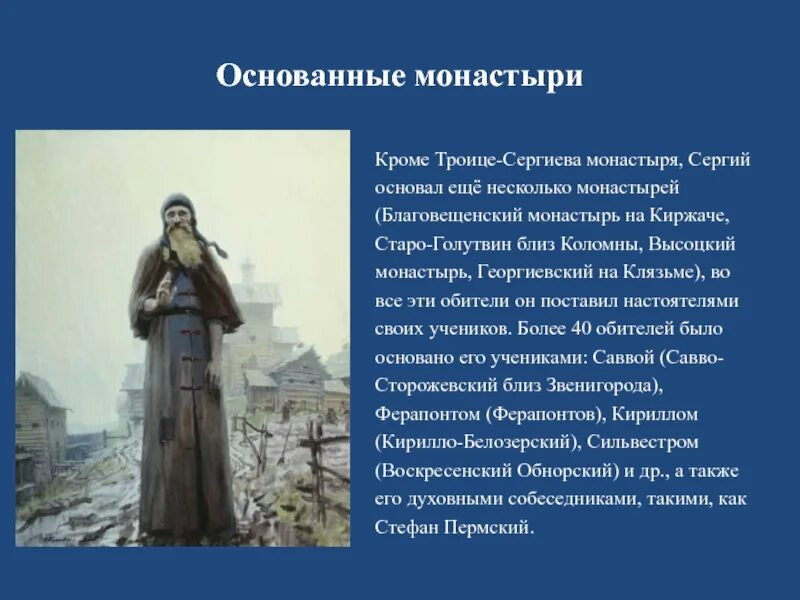 Основанные монастыри

Кроме Троице-Сергиева монастыря, Сергий основал ещё несколько монастырей (Благовещенский монастырь на Киржаче, Старо-Голутвин близ Коломны, Высоцкий монастырь, Георгиевский на Клязьме), во все эти обители он поставил настоятелями своих учеников. Более 40 обителей было основано его учениками: Саввой (Савво-Сторожевский близ Звенигорода), Ферапонтом (Ферапонтов), Кириллом (Кирилло-Белозерский), Сильвестром (Воскресенский Обнорский) и др., а также его духовными собеседниками, такими, как Стефан Пермский.